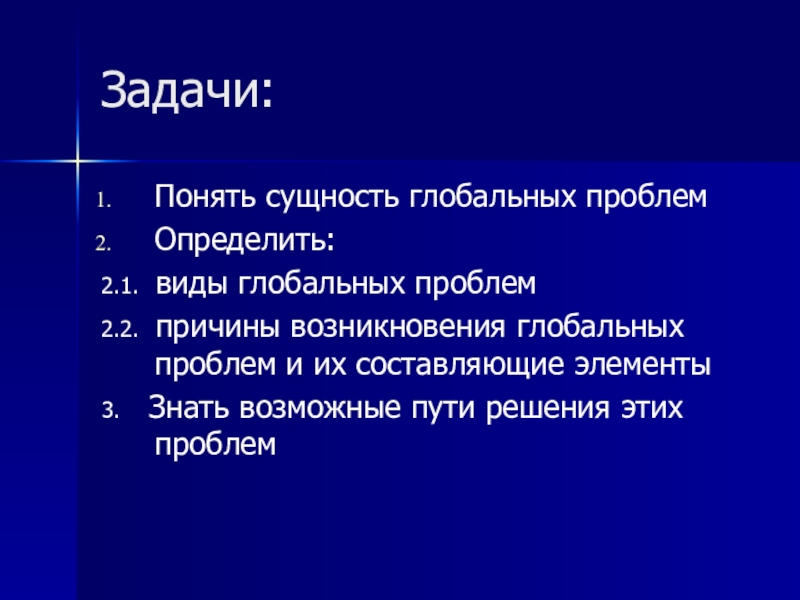 Задачи:

1. Понять сущность глобальных проблем
2. Определить:
2.1. виды глобальных проблем
2.2. причины возникновения глобальных проблем и их составляющие элементы
3. Знать возможные пути решения этих проблем